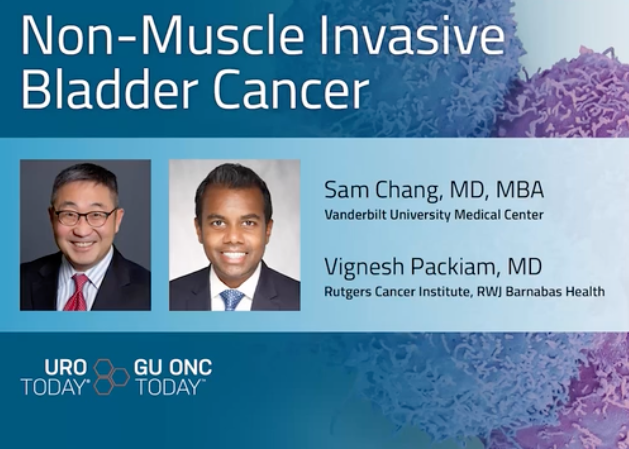 Non-Muscle Invasive Bladder Cancer

Sam Chang, MD, MBA
Vanderbilt University Medical Center

Vignesh Packiam, MD
Rutgers Cancer Institute, RWJ Barnabas Health

URO TODAY® GU ONC TODAY™